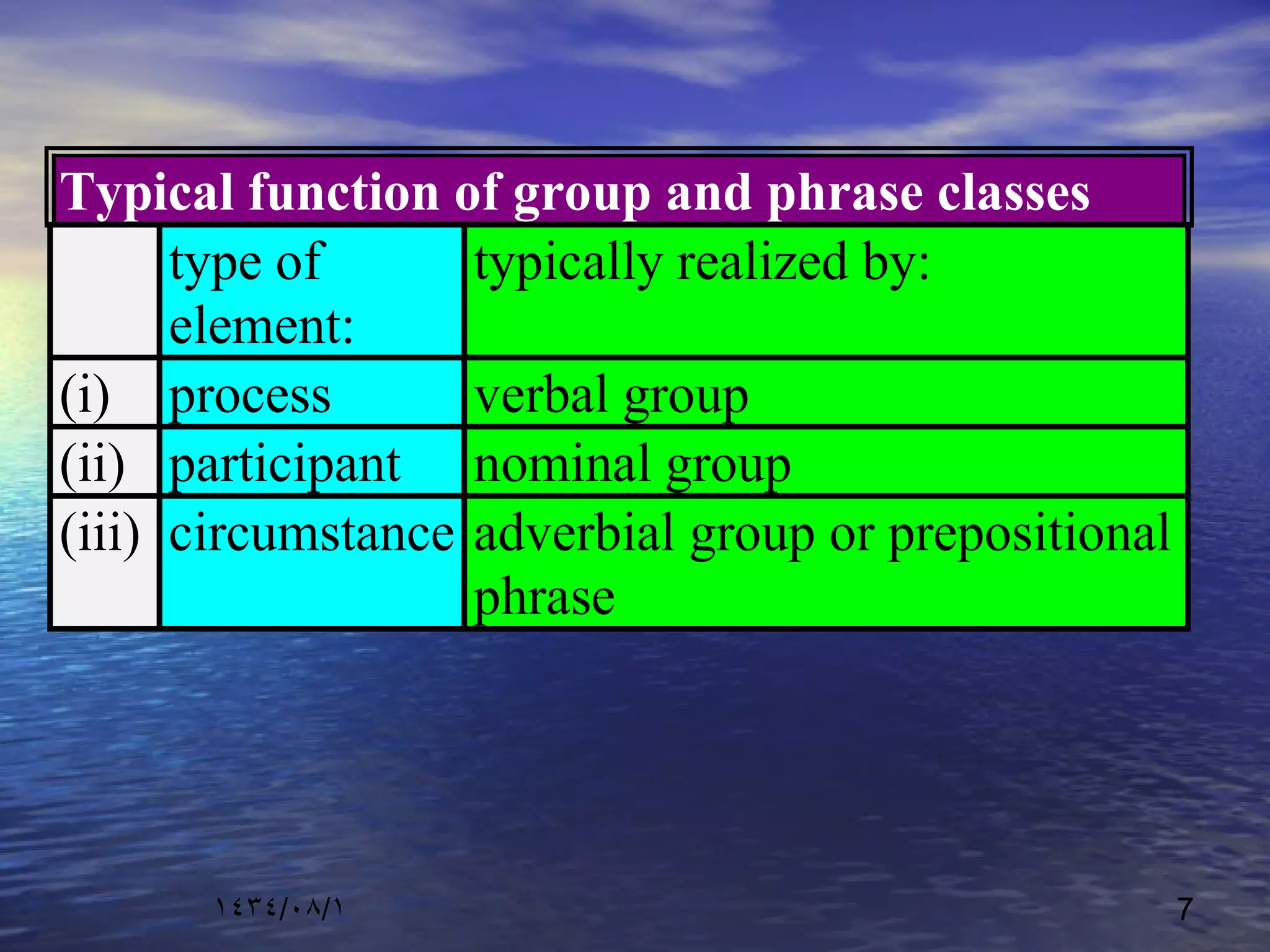 Typical function of group and phrase classes

| | type of element: | typically realized by: |
|---|---|---|
| (i) | process | verbal group |
| (ii) | participant | nominal group |
| (iii) | circumstance | adverbial group or prepositional phrase |

١٤٣٤/٠٨/١

7